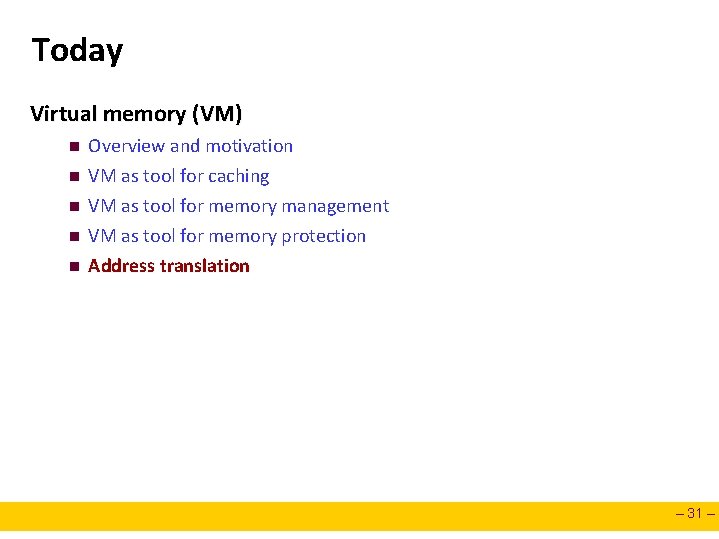 Today

Virtual memory (VM)

- Overview and motivation
- VM as tool for caching
- VM as tool for memory management
- VM as tool for memory protection
- Address translation

– 31 –